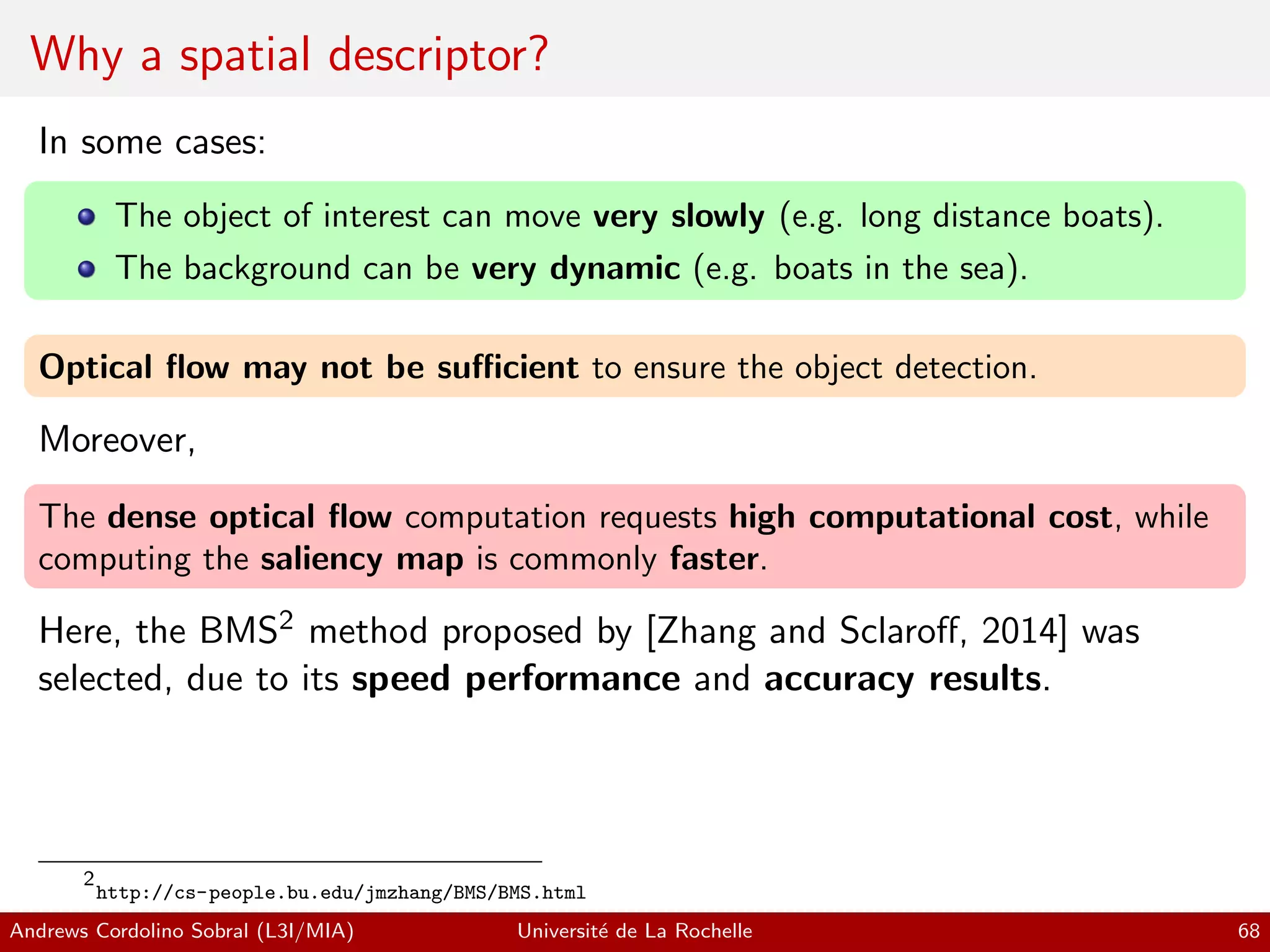 Why a spatial descriptor?

In some cases:

- The object of interest can move very slowly (e.g. long distance boats).
- The background can be very dynamic (e.g. boats in the sea).

Optical flow may not be sufficient to ensure the object detection.

Moreover,

The dense optical flow computation requests high computational cost, while computing the saliency map is commonly faster.

Here, the BMS$^2$ method proposed by [Zhang and Sclaroff, 2014] was selected, due to its speed performance and accuracy results.

$^2$http://cs-people.bu.edu/jmzhang/BMS/BMS.html

Andrews Cordolino Sobral (L3I/MIA) Université de La Rochelle 68